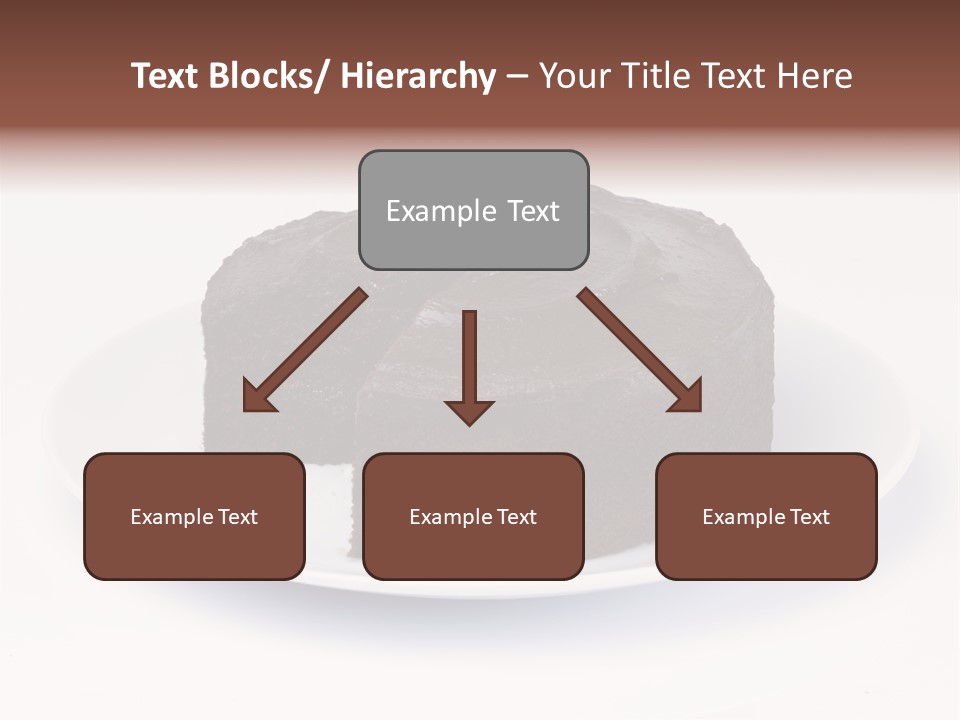 Text Blocks/ Hierarchy – Your Title Text Here

Example Text

Example Text

Example Text

Example Text